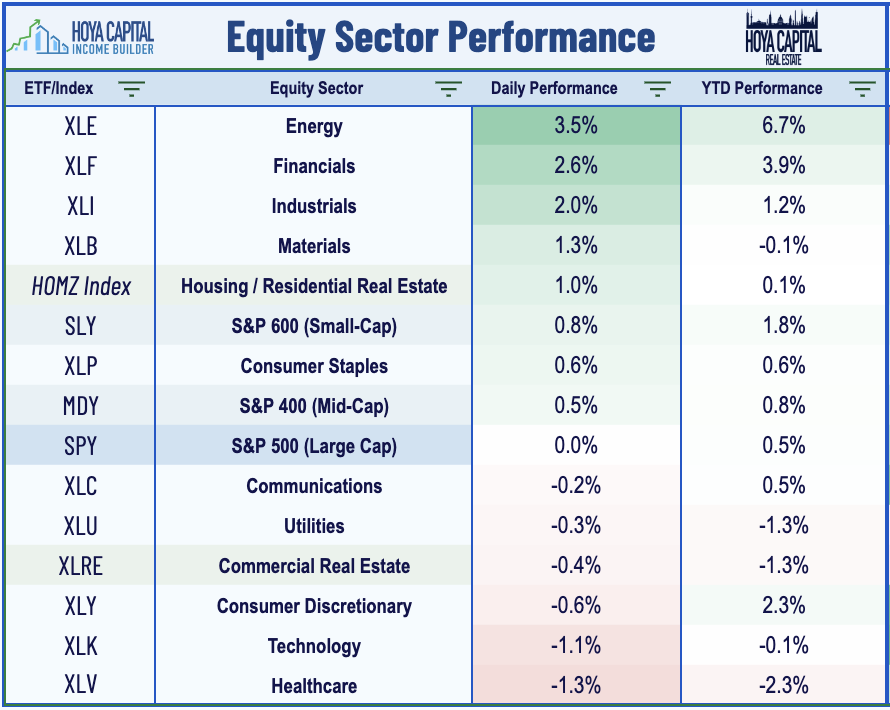 HOYA CAPITAL INCOME BUILDER

Equity Sector Performance

HOYA CAPITAL REAL ESTATE

| ETF/Index | Equity Sector | Daily Performance | YTD Performance |
|---|---|---|---|
| XLE | Energy | 3.5% | 6.7% |
| XLF | Financials | 2.6% | 3.9% |
| XLI | Industrials | 2.0% | 1.2% |
| XLB | Materials | 1.3% | -0.1% |
| HOMZ Index | Housing / Residential Real Estate | 1.0% | 0.1% |
| SLY | S&P 600 (Small-Cap) | 0.8% | 1.8% |
| XLP | Consumer Staples | 0.6% | 0.6% |
| MDY | S&P 400 (Mid-Cap) | 0.5% | 0.8% |
| SPY | S&P 500 (Large Cap) | 0.0% | 0.5% |
| XLC | Communications | -0.2% | 0.5% |
| XLU | Utilities | -0.3% | -1.3% |
| XLRE | Commercial Real Estate | -0.4% | -1.3% |
| XLY | Consumer Discretionary | -0.6% | 2.3% |
| XLK | Technology | -1.1% | -0.1% |
| XLV | Healthcare | -1.3% | -2.3% |